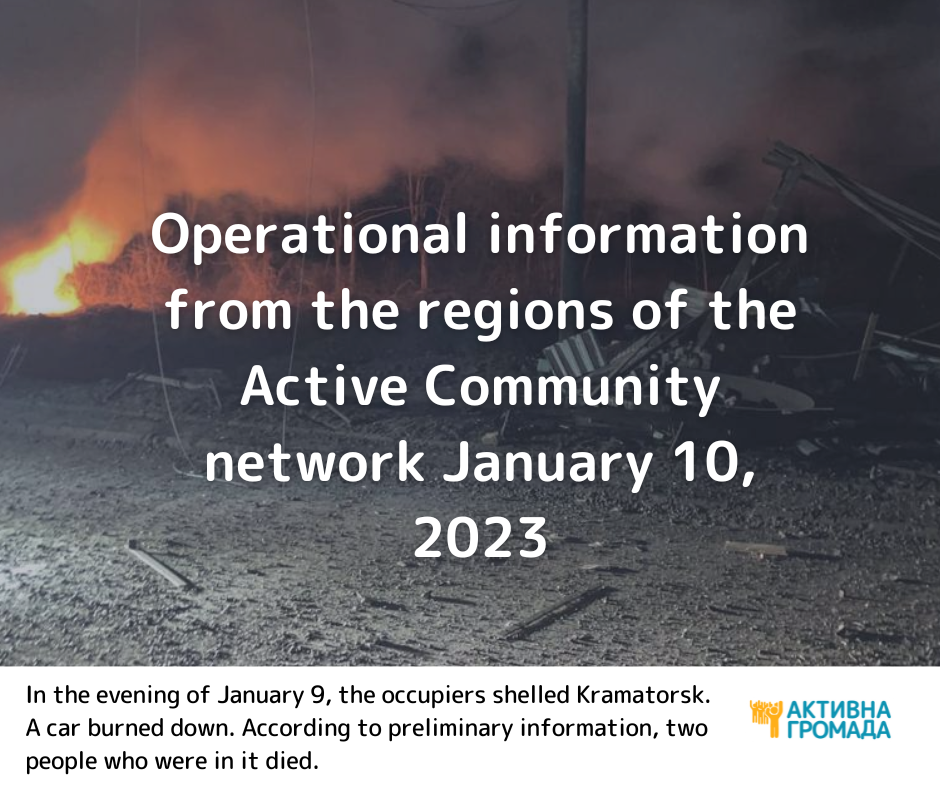 Operational information from the regions of the Active Community network January 10, 2023

In the evening of January 9, the occupiers shelled Kramatorsk. A car burned down. According to preliminary information, two people who were in it died.

АКТИВНА ГРОМАДА